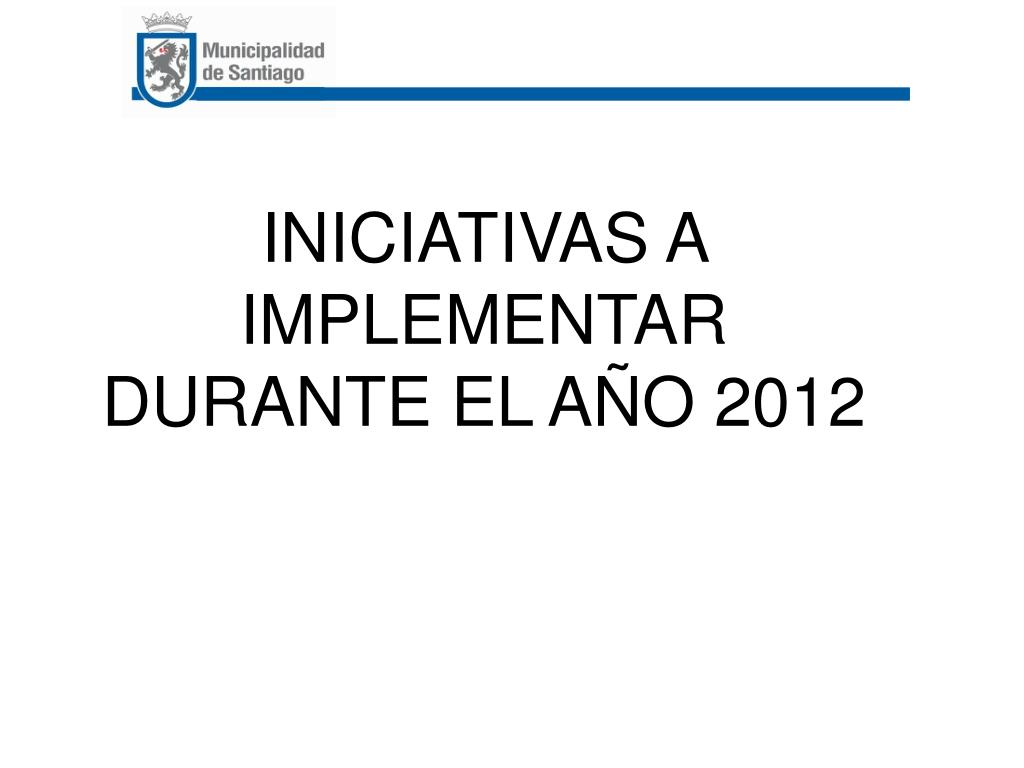 Municipalidad de Santiago

INICIATIVAS A IMPLEMENTAR DURANTE EL AÑO 2012